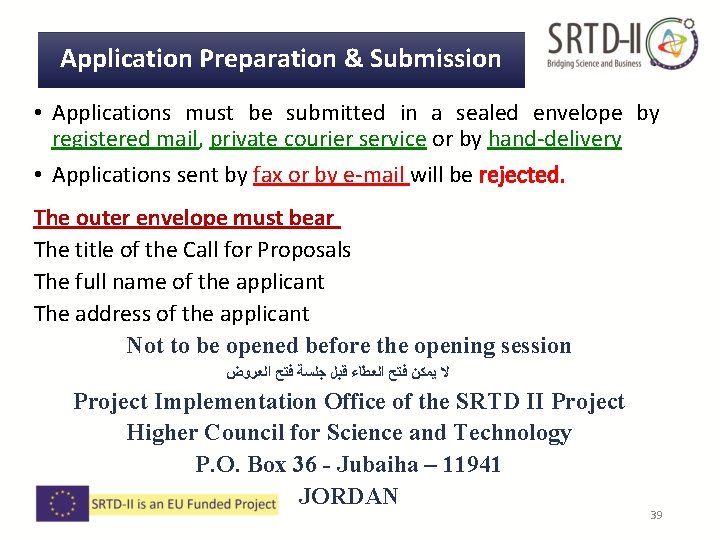 Application Preparation & Submission

SRTD-II
Bridging Science and Business

• Applications must be submitted in a sealed envelope by registered mail, private courier service or by hand-delivery

• Applications sent by fax or by e-mail will be rejected.

The outer envelope must bear

The title of the Call for Proposals

The full name of the applicant

The address of the applicant

Not to be opened before the opening session

لا يمكن فتح العطاء قبل جلسة فتح العروض

Project Implementation Office of the SRTD II Project

Higher Council for Science and Technology

P.O. Box 36 - Jubaiha – 11941

JORDAN

SRTD-II is an EU Funded Project

39